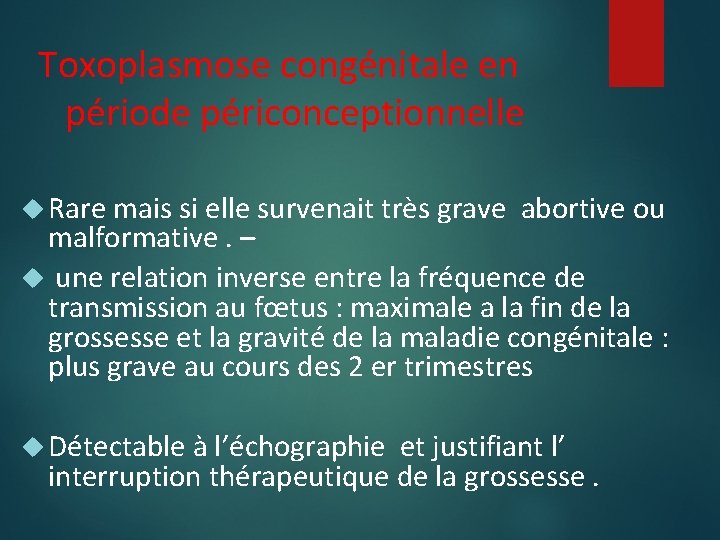 Toxoplasmose congénitale en période périconceptionnelle

Rare mais si elle survenait très grave abortive ou malformative . –

une relation inverse entre la fréquence de transmission au fœtus : maximale a la fin de la grossesse et la gravité de la maladie congénitale : plus grave au cours des 2 er trimestres

Détectable à l’échographie et justifiant l’ interruption thérapeutique de la grossesse .